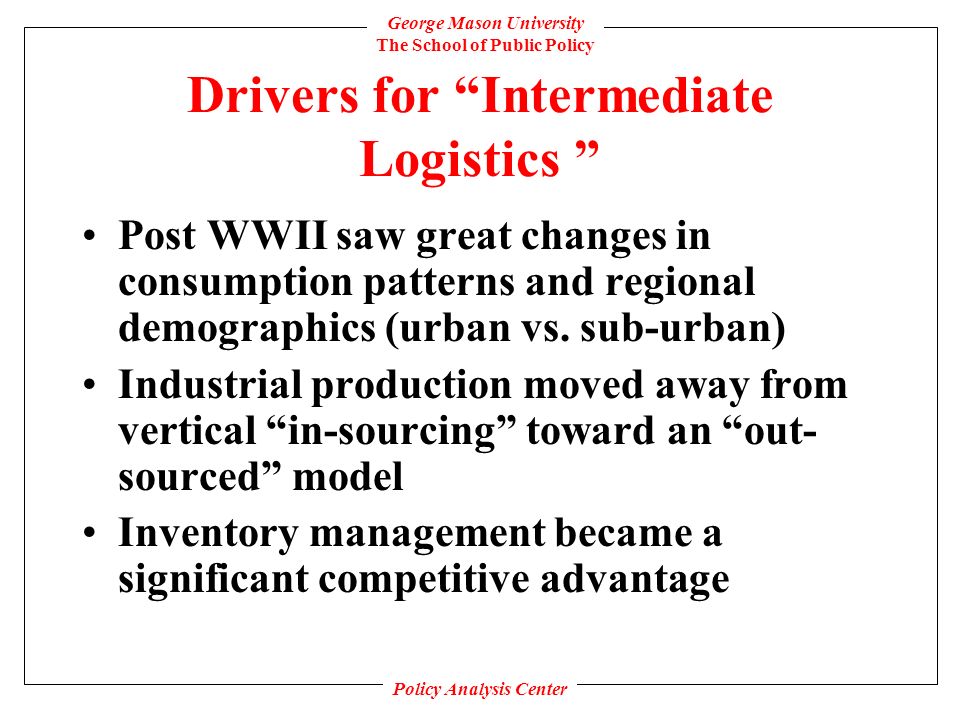 George Mason University
The School of Public Policy

Drivers for “Intermediate Logistics ”

• Post WWII saw great changes in consumption patterns and regional demographics (urban vs. sub-urban)
• Industrial production moved away from vertical “in-sourcing” toward an “out-sourced” model
• Inventory management became a significant competitive advantage

Policy Analysis Center